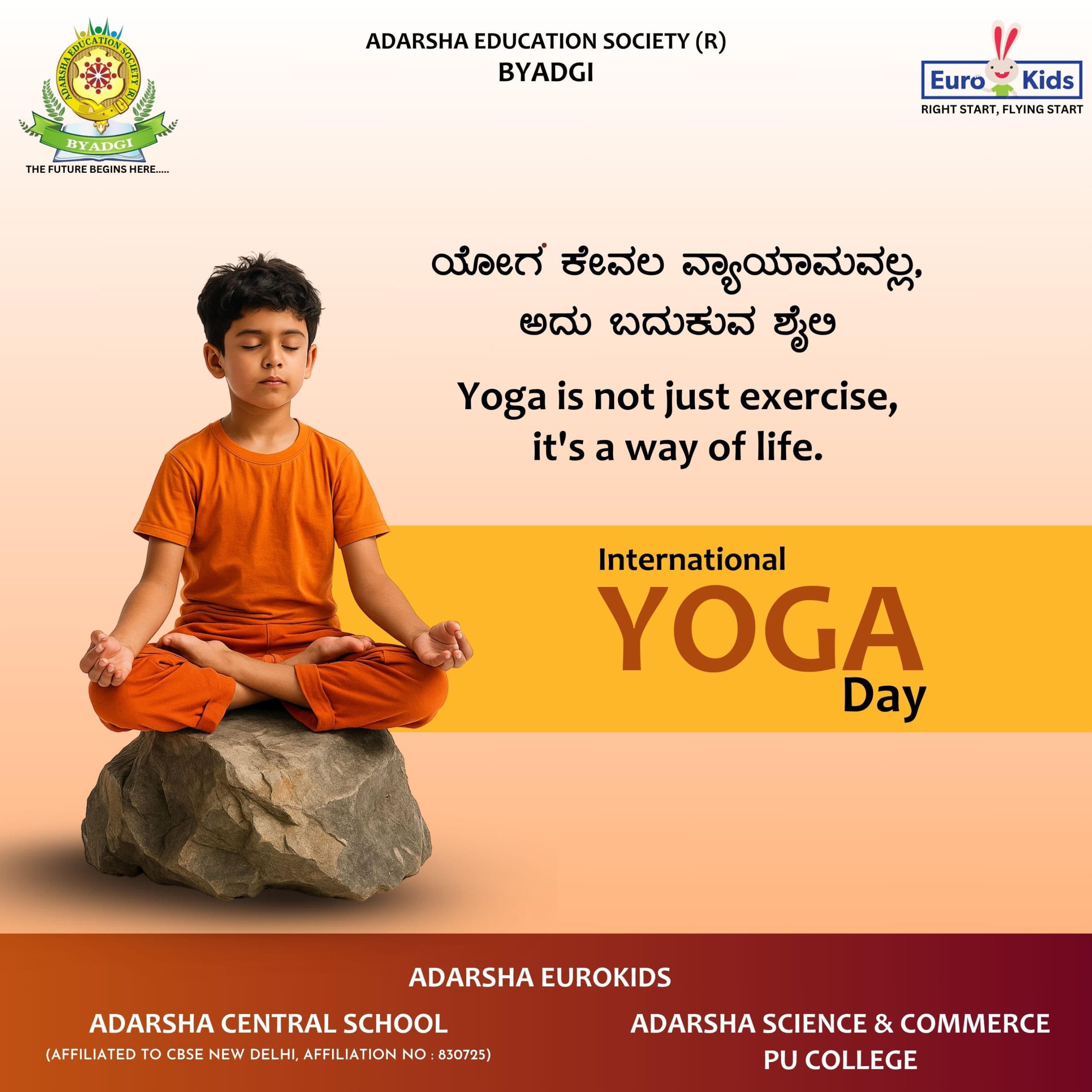 ADARSHA EDUCATION SOCIETY (R)
BYADGI

ADARSHA EDUCATION SOCIETY (R)
BYADGI
THE FUTURE BEGINS HERE.....

Euro Kids
RIGHT START, FLYING START

ಯೋಗ ಕೇವಲ ವ್ಯಾಯಾಮವಲ್ಲ,
ಅದು ಬದುಕುವ ಶೈಲಿ

Yoga is not just exercise,
it's a way of life.

International
YOGA
Day

ADARSHA EUROKIDS

ADARSHA CENTRAL SCHOOL
(AFFILIATED TO CBSE NEW DELHI, AFFILIATION NO : 830725)

ADARSHA SCIENCE & COMMERCE
PU COLLEGE